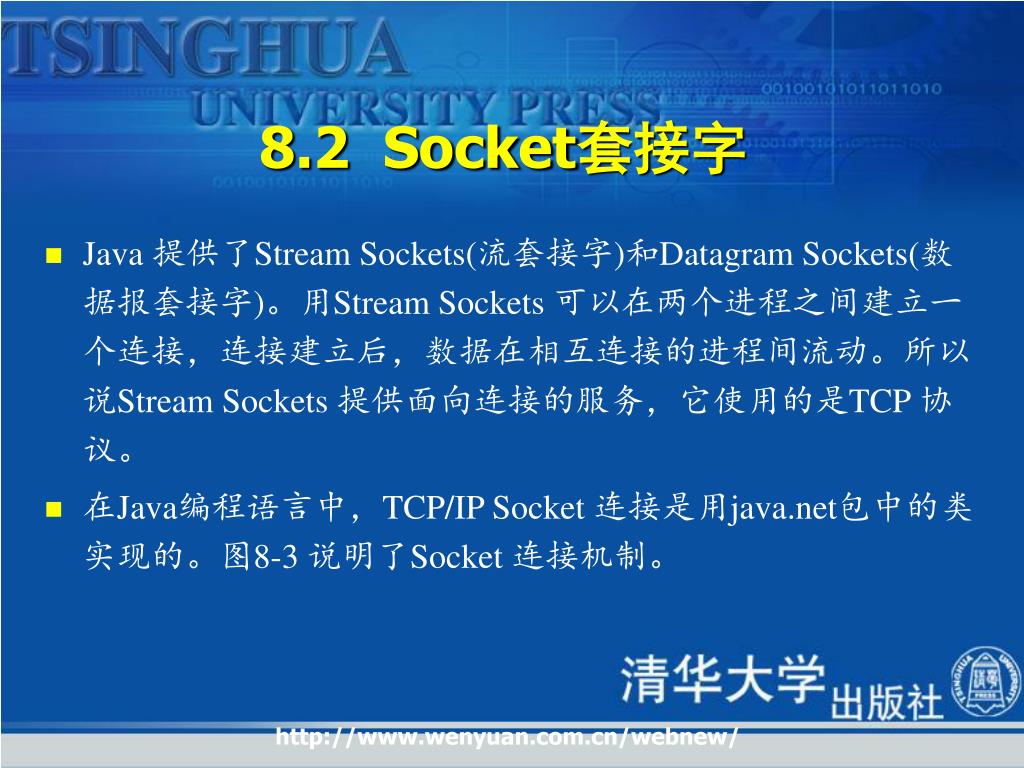 TSINGHUA
UNIVERSITY PRESS

8.2 Socket套接字

Java 提供了Stream Sockets(流套接字)和Datagram Sockets(数据报套接字)。用Stream Sockets 可以在两个进程之间建立一个连接，连接建立后，数据在相互连接的进程间流动。所以说Stream Sockets 提供面向连接的服务，它使用的是TCP 协议。

在Java编程语言中，TCP/IP Socket 连接是用java.net包中的类实现的。图8-3 说明了Socket 连接机制。

清华大学出版社

http://www.wenyuan.com.cn/webnew/